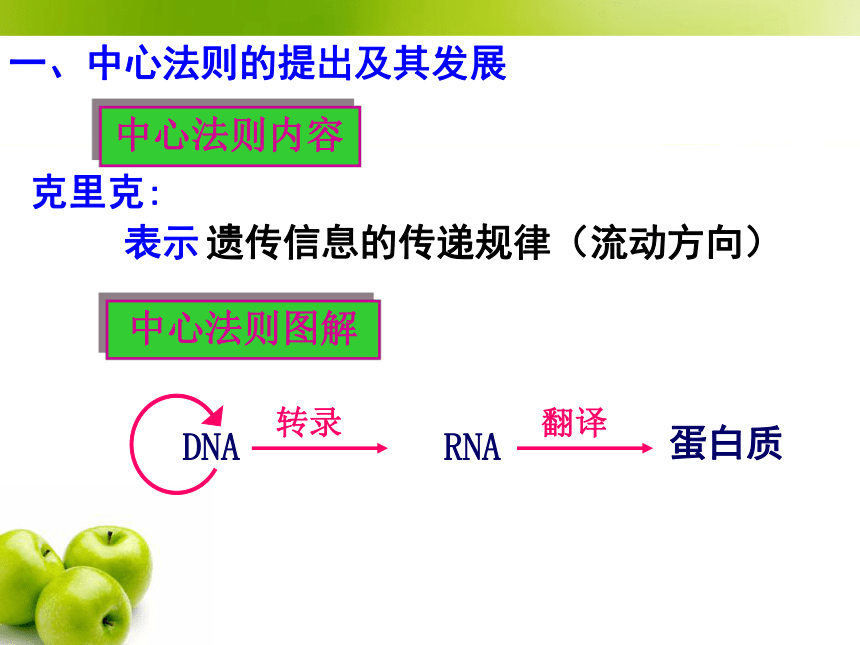 一、中心法则的提出及其发展

中心法则内容

克里克：

表示 遗传信息的传递规律（流动方向）

中心法则图解

DNA 转录 RNA 翻译 蛋白质